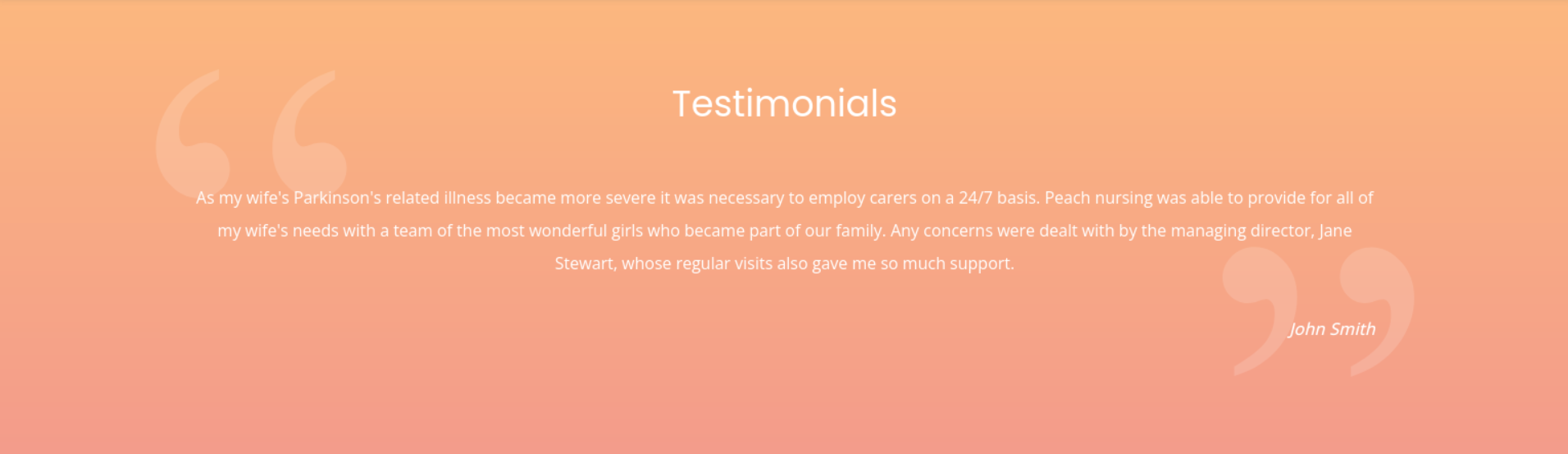 Testimonials

As my wife's Parkinson's related illness became more severe it was necessary to employ carers on a 24/7 basis. Peach nursing was able to provide for all of my wife's needs with a team of the most wonderful girls who became part of our family. Any concerns were dealt with by the managing director, Jane Stewart, whose regular visits also gave me so much support.

John Smith